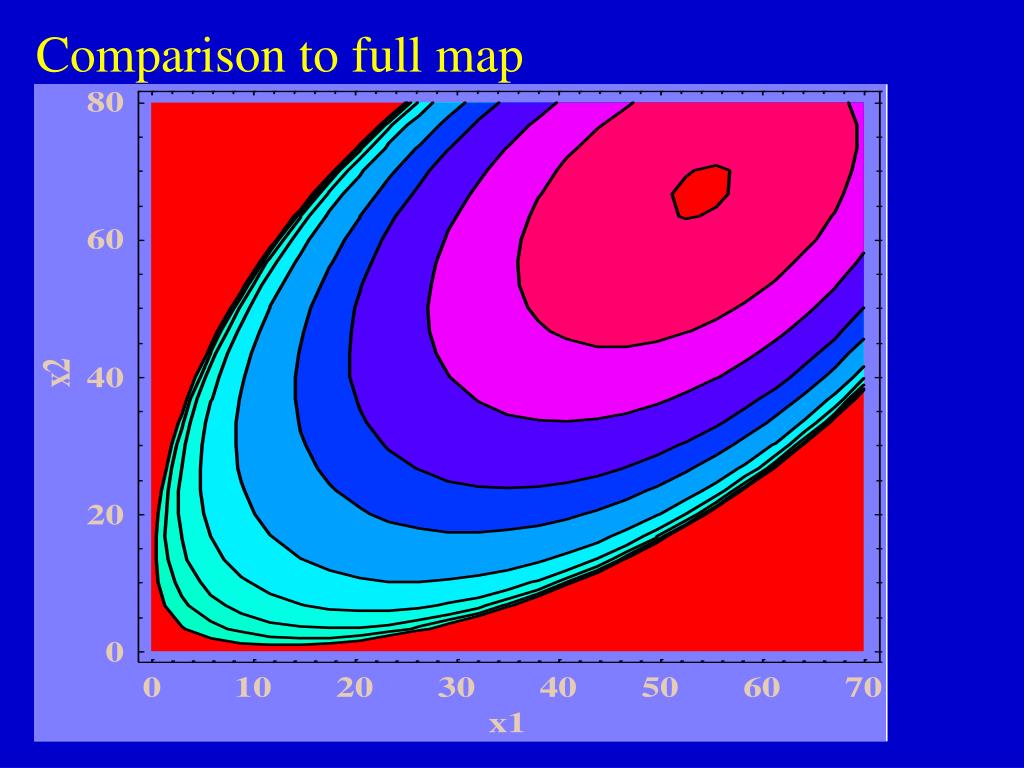 Comparison to full map

80
60
x2 40
20
0

0 10 20 30 40 50 60 70
x1